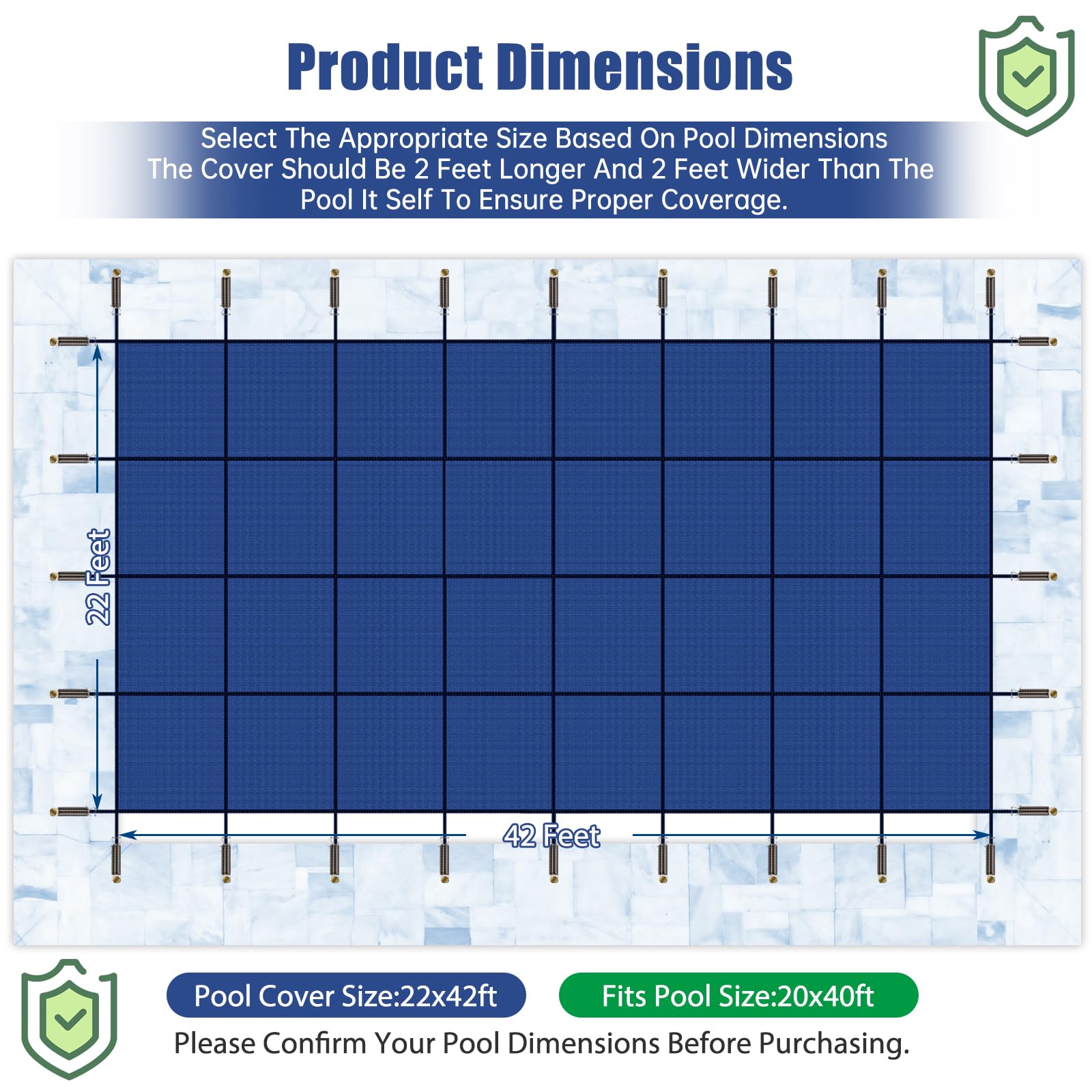 Product Dimensions

Select The Appropriate Size Based On Pool Dimensions
The Cover Should Be 2 Feet Longer And 2 Feet Wider Than The Pool It Self To Ensure Proper Coverage.

22 Feet

42 Feet

Pool Cover Size:22x42ft

Fits Pool Size:20x40ft

Please Confirm Your Pool Dimensions Before Purchasing.